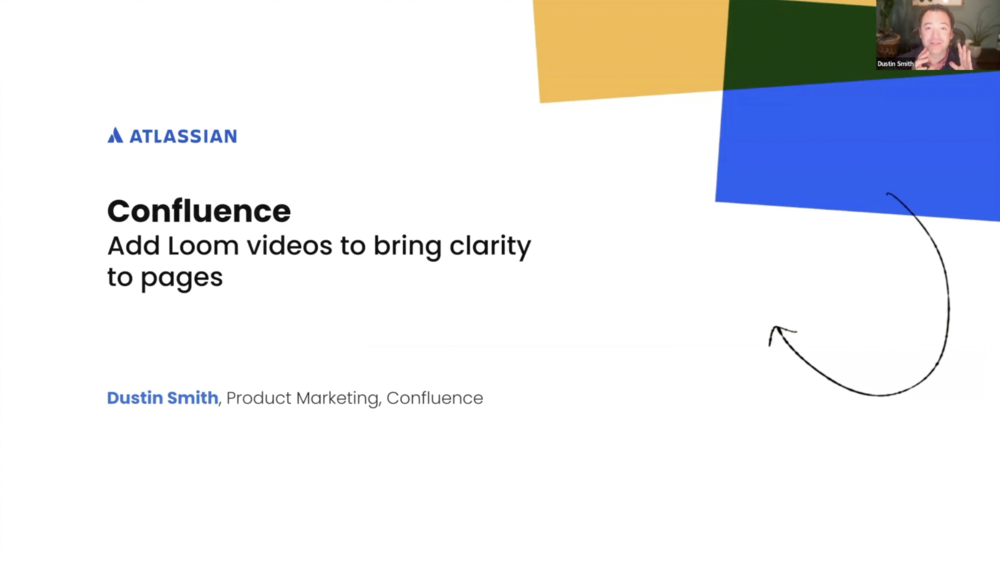 Dustin Smith

ATLASSIAN

Confluence
Add Loom videos to bring clarity to pages

Dustin Smith, Product Marketing, Confluence